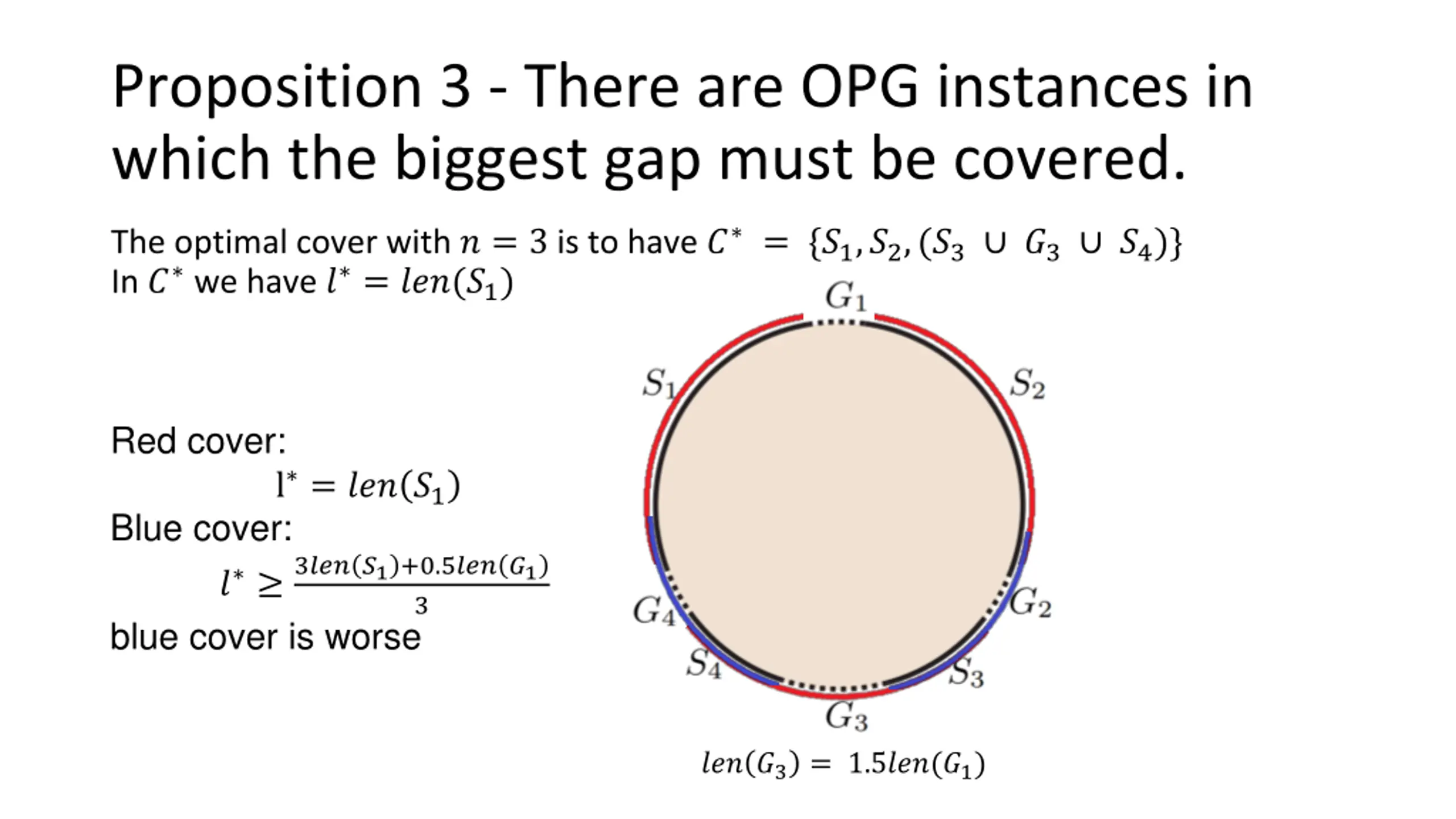 Proposition 3 - There are OPG instances in which the biggest gap must be covered.

The optimal cover with $n = 3$ is to have $C^* = \{S_1, S_2, (S_3 \cup G_3 \cup S_4)\}$
In $C^*$ we have $l^* = len(S_1)$

Red cover:
$l^* = len(S_1)$
Blue cover:
$l^* \geq \frac{3len(S_1)+0.5len(G_1)}{3}$
blue cover is worse

$G_1$
$S_1$
$S_2$
$G_4$
$G_2$
$S_4$
$S_3$
$G_3$

$len(G_3) = 1.5len(G_1)$